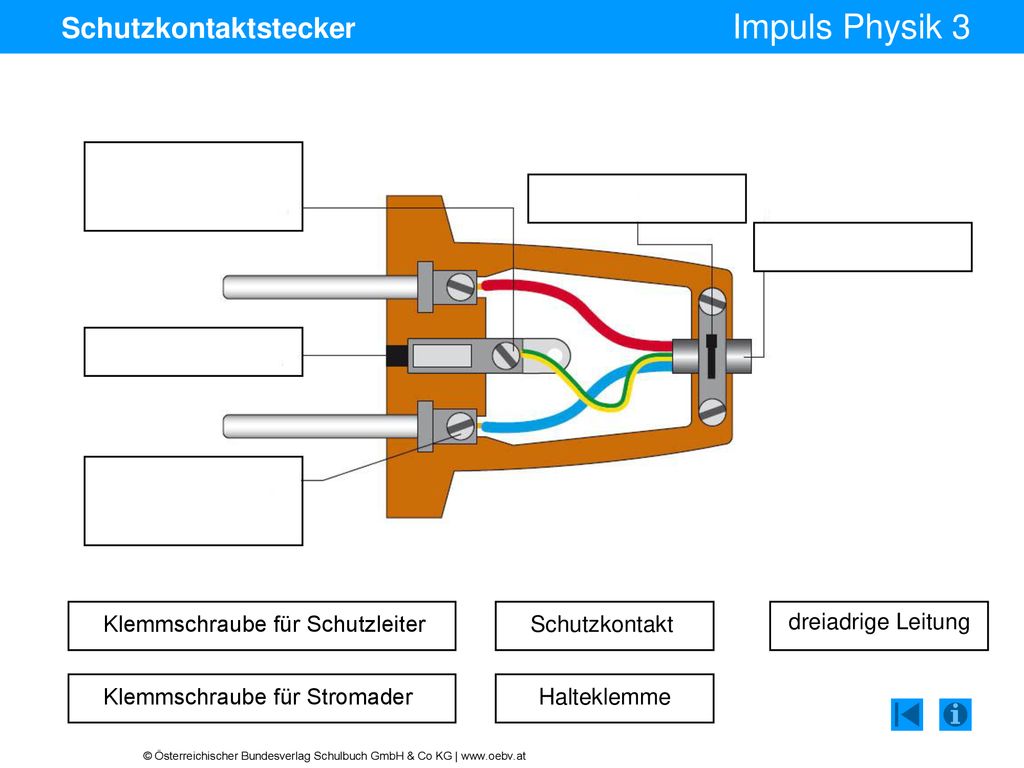 Schutzkontaktstecker

Impuls Physik 3

Klemmschraube für Schutzleiter

Schutzkontakt

dreiadrige Leitung

Klemmschraube für Stromader

Halteklemme

© Österreichischer Bundesverlag Schulbuch GmbH & Co KG | www.oebv.at